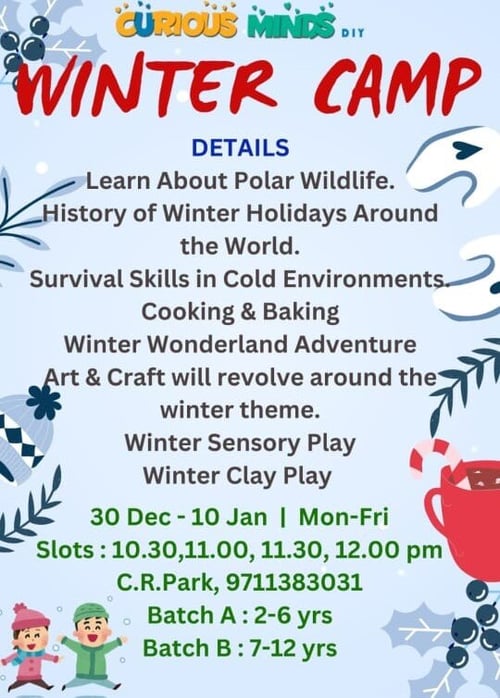 CURIOUS MINDS DIY

WINTER CAMP

DETAILS

Learn About Polar Wildlife.
History of Winter Holidays Around the World.
Survival Skills in Cold Environments.
Cooking & Baking
Winter Wonderland Adventure
Art & Craft will revolve around the winter theme.
Winter Sensory Play
Winter Clay Play

30 Dec - 10 Jan | Mon-Fri
Slots : 10.30,11.00, 11.30, 12.00 pm
C.R.Park, 9711383031
Batch A : 2-6 yrs
Batch B : 7-12 yrs